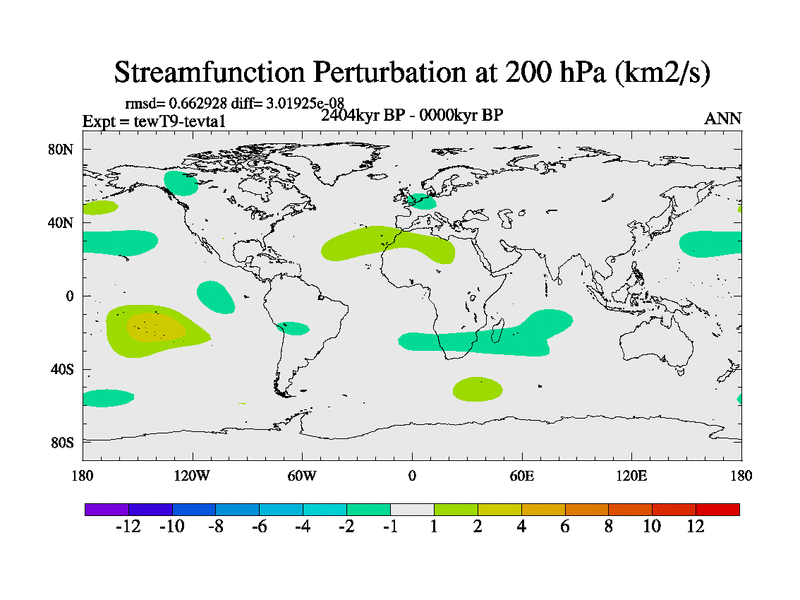 Streamfunction Perturbation at 200 hPa (km2/s)

rmsd= 0.662928 diff= 3.01925e-08
Expt = tewT9-tevta1
2404kyr BP - 0000kyr BP
ANN

80N
40N
0
40S
80S

180
120W
60W
0
60E
120E
180

-12 -10 -8 -6 -4 -2 -1 1 2 4 6 8 10 12